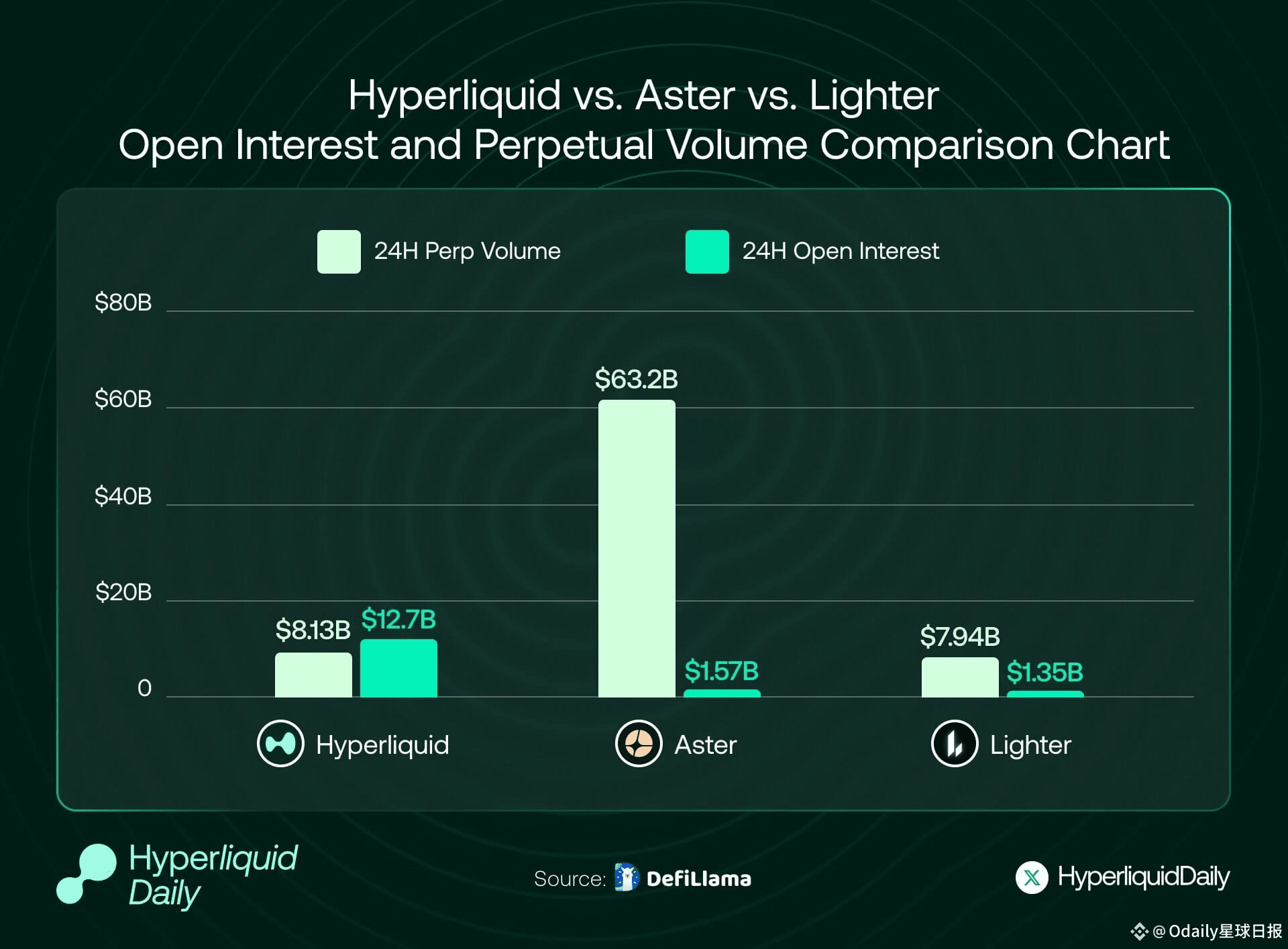 Hyperliquid vs. Aster vs. Lighter
Open Interest and Perpetual Volume Comparison Chart

24H Perp Volume
24H Open Interest

$80B
$60B
$40B
$20B
0

$8.13B
$12.7B
$63.2B
$1.57B
$7.94B
$1.35B

Hyperliquid
Aster
Lighter

Hyperliquid Daily

Source: DefiLlama

HyperliquidDaily

@Odaily星球日报